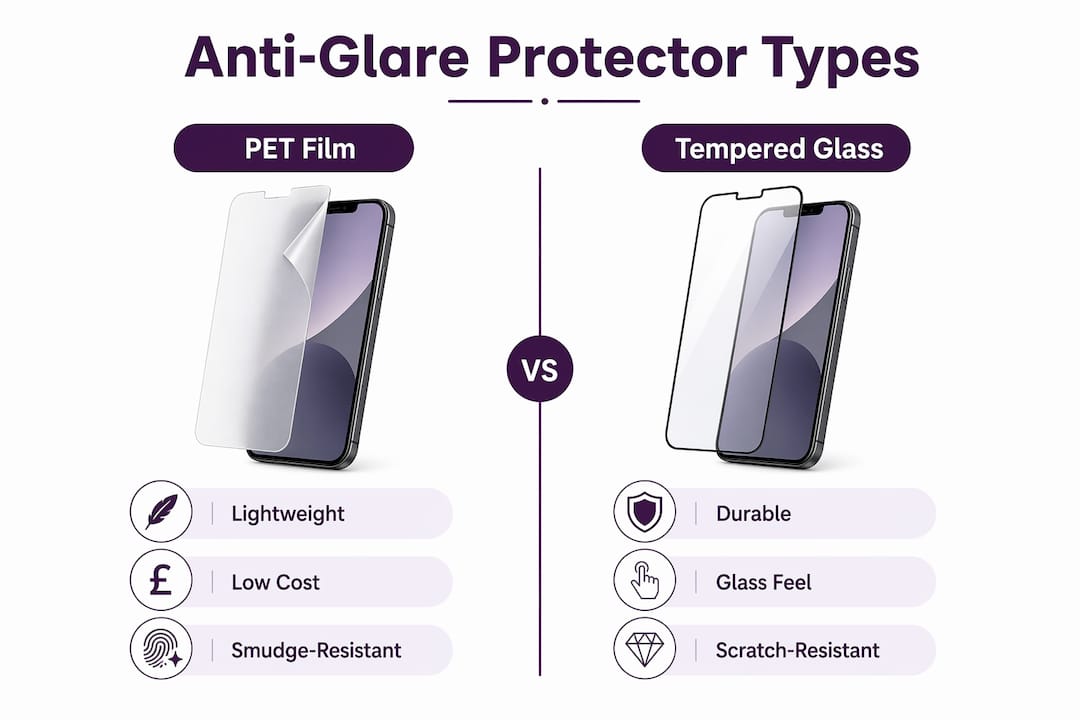 Anti-Glare Protector Types

PET Film

Lightweight

£ Low Cost

Smudge-Resistant

VS

Tempered Glass

Durable

Glass Feel

Scratch-Resistant